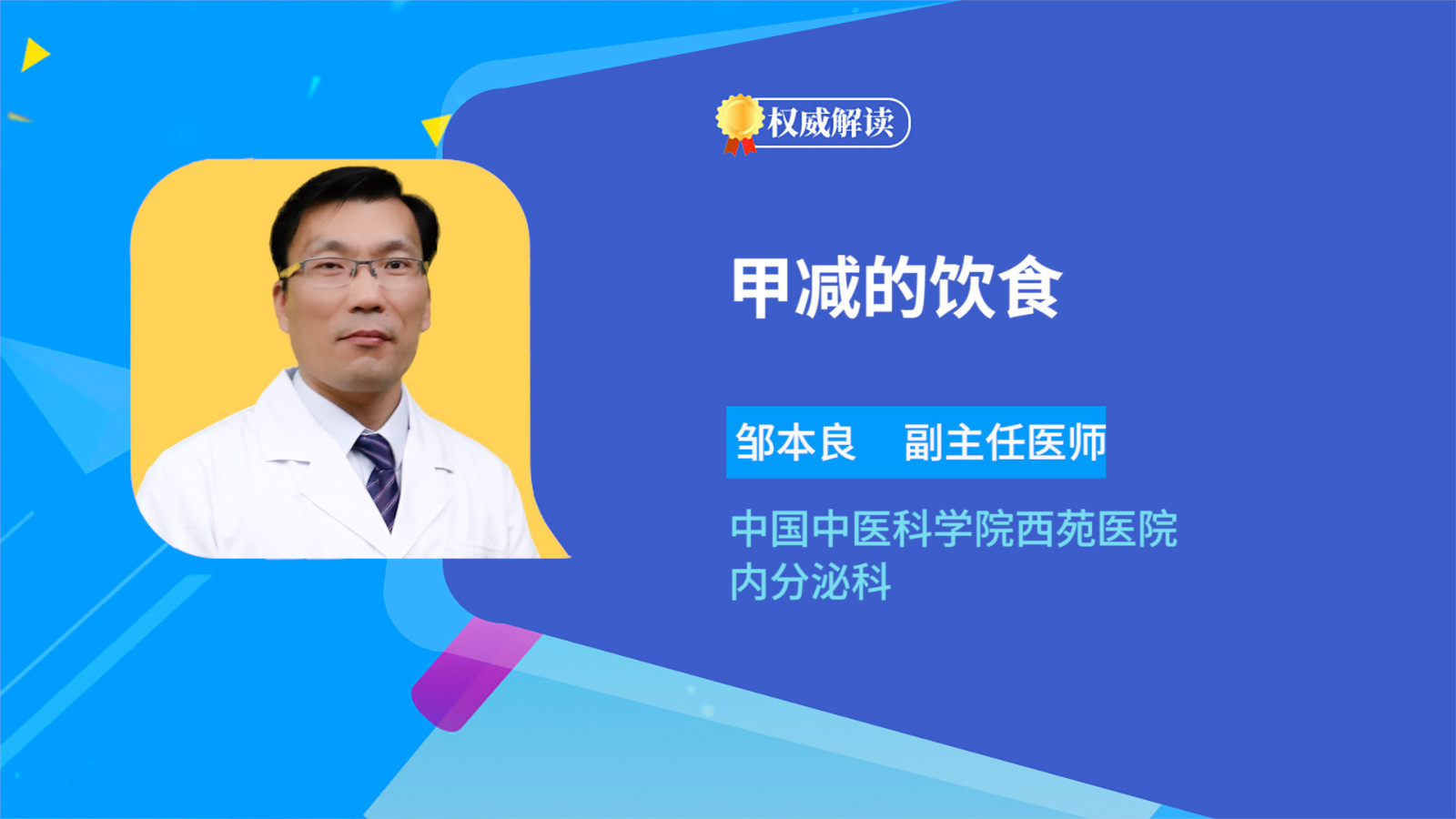 权威解读

甲减的饮食

邹本良　副主任医师

中国中医科学院西苑医院
内分泌科